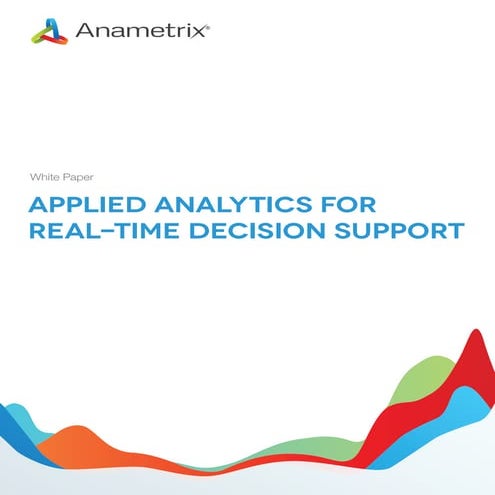 Anametrix®

White Paper

APPLIED ANALYTICS FOR REAL–TIME DECISION SUPPORT